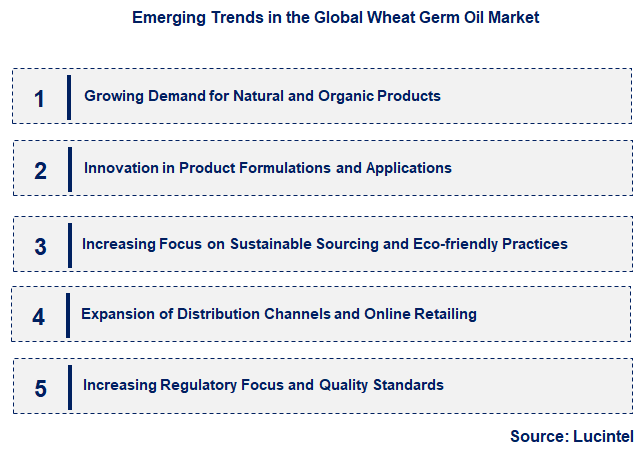 Emerging Trends in the Global Wheat Germ Oil Market

1 Growing Demand for Natural and Organic Products

2 Innovation in Product Formulations and Applications

3 Increasing Focus on Sustainable Sourcing and Eco-friendly Practices

4 Expansion of Distribution Channels and Online Retailing

5 Increasing Regulatory Focus and Quality Standards

Source: Lucintel